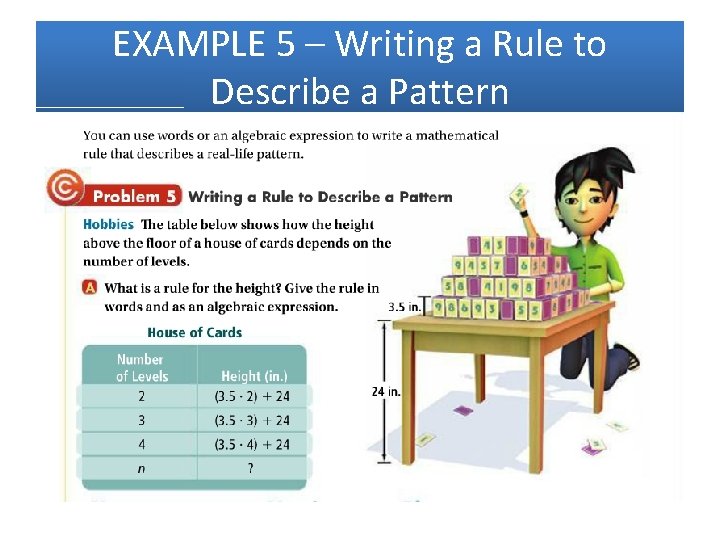 EXAMPLE 5 – Writing a Rule to Describe a Pattern

You can use words or an algebraic expression to write a mathematical rule that describes a real-life pattern.

Problem 5 Writing a Rule to Describe a Pattern

Hobbies The table below shows how the height above the floor of a house of cards depends on the number of levels.

A What is a rule for the height? Give the rule in words and as an algebraic expression.

House of Cards

| Number of Levels | Height (in.) |
|---|---|
| 2 | $(3.5 \cdot 2) + 24$ |
| 3 | $(3.5 \cdot 3) + 24$ |
| 4 | $(3.5 \cdot 4) + 24$ |
| $n$ | ? |

3.5 in.

24 in.